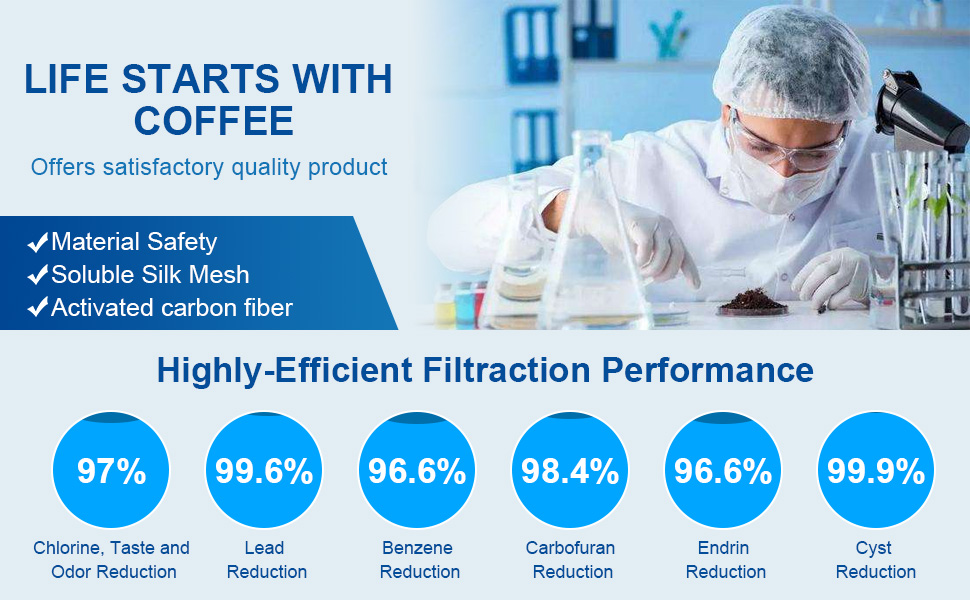 LIFE STARTS WITH COFFEE

Offers satisfactory quality product

✔Material Safety
✔Soluble Silk Mesh
✔Activated carbon fiber

Highly-Efficient Filtraction Performance

97%
Chlorine, Taste and Odor Reduction

99.6%
Lead Reduction

96.6%
Benzene Reduction

98.4%
Carbofuran Reduction

96.6%
Endrin Reduction

99.9%
Cyst Reduction